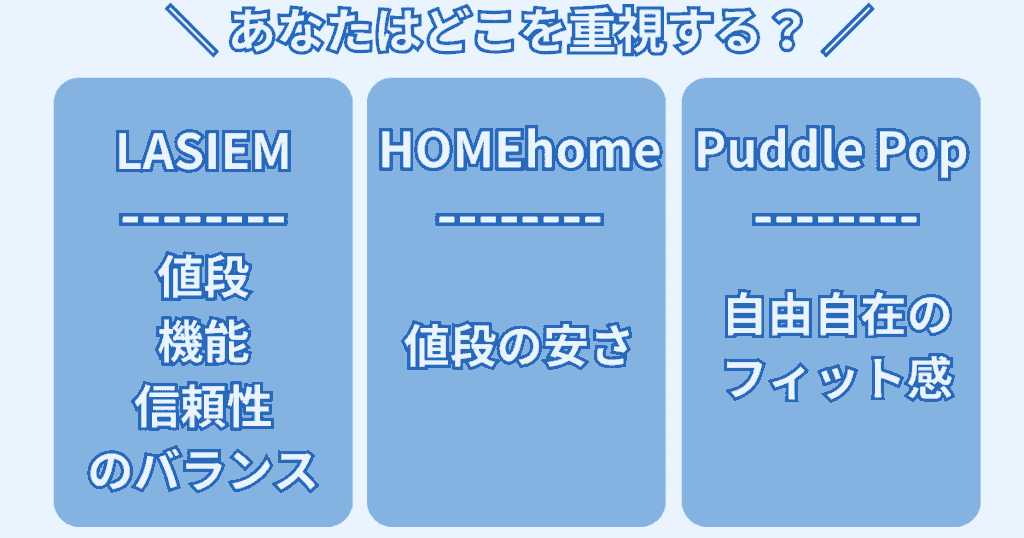 ＼ あなたはどこを重視する？ ／

LASIEM
--------
値段
機能
信頼性
のバランス

HOMEhome
--------
値段の安さ

Puddle Pop
--------
自由自在の
フィット感